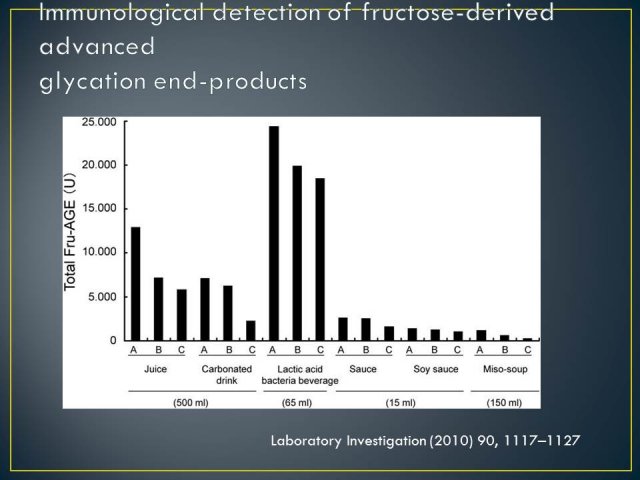 Immunological detection of fructose-derived advanced
glycation end-products

Total Fru-AGE (U)

25.000
20.000
15.000
10.000
5.000
0

A B C A B C A B C A B C A B C A B C

Juice
Carbonated drink
Lactic acid bacteria beverage
Sauce
Soy sauce
Miso-soup

(500 ml)
(65 ml)
(15 ml)
(150 ml)

Laboratory Investigation (2010) 90, 1117–1127